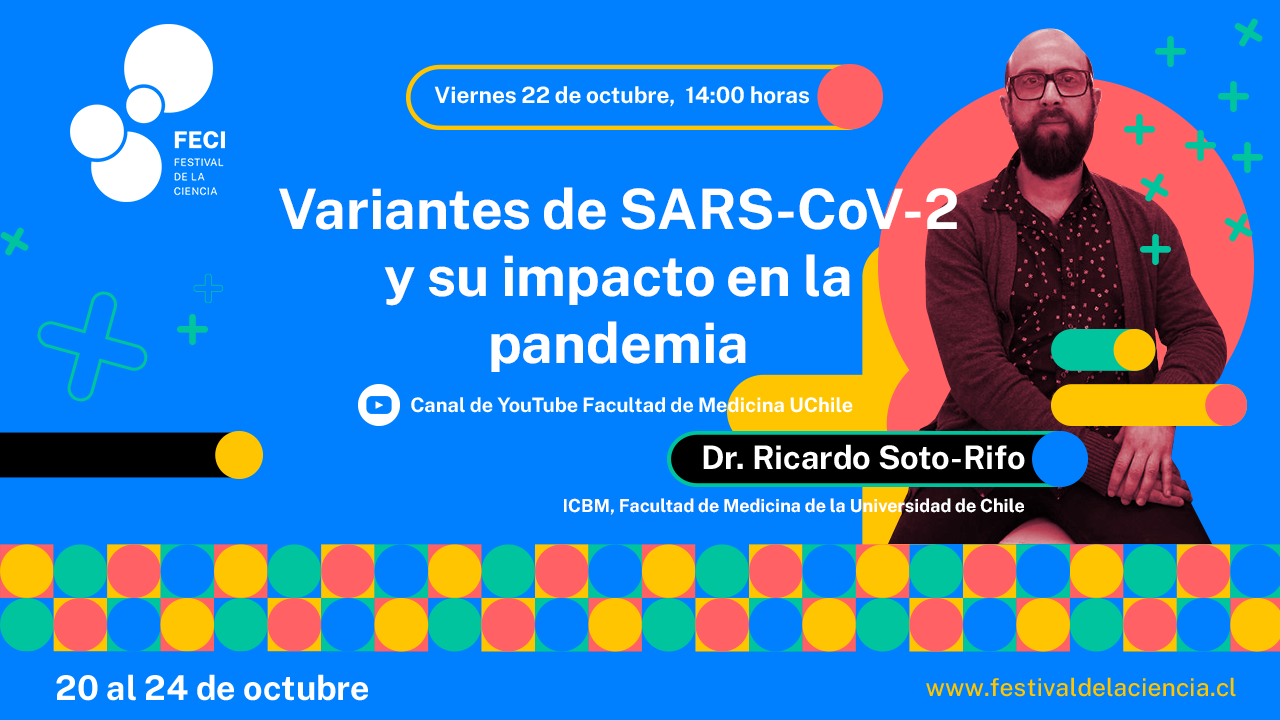 FECI
FESTIVAL
DE LA
CIENCIA

Viernes 22 de octubre, 14:00 horas

Variantes de SARS-CoV-2 y su impacto en la pandemia

Canal de YouTube Facultad de Medicina UChile

Dr. Ricardo Soto-Rifo

ICBM, Facultad de Medicina de la Universidad de Chile

20 al 24 de octubre

www.festivaldelaciencia.cl